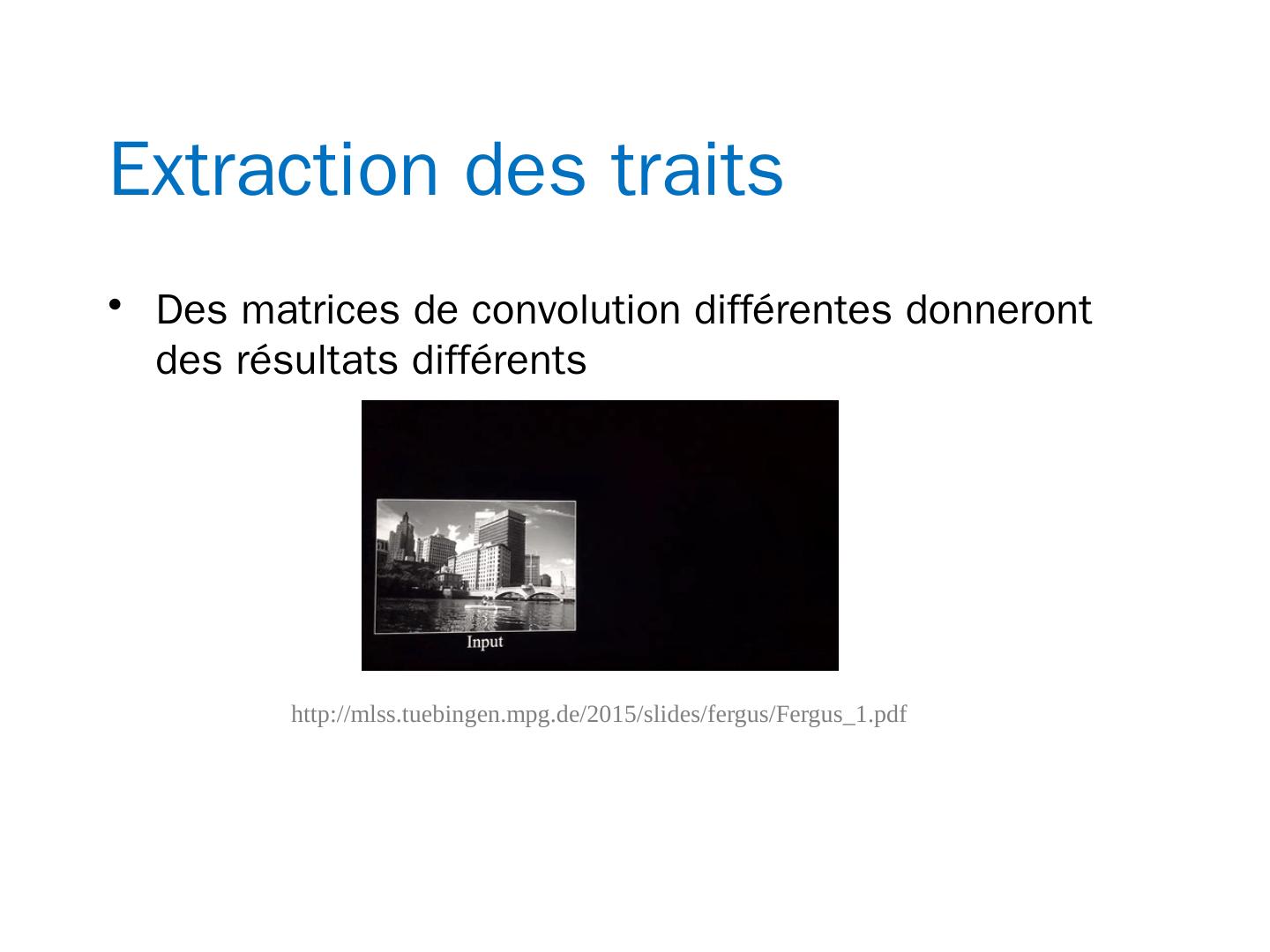 Extraction des traits

• Des matrices de convolution différentes donneront des résultats différents

Input

http://mlss.tuebingen.mpg.de/2015/slides/fergus/Fergus_1.pdf